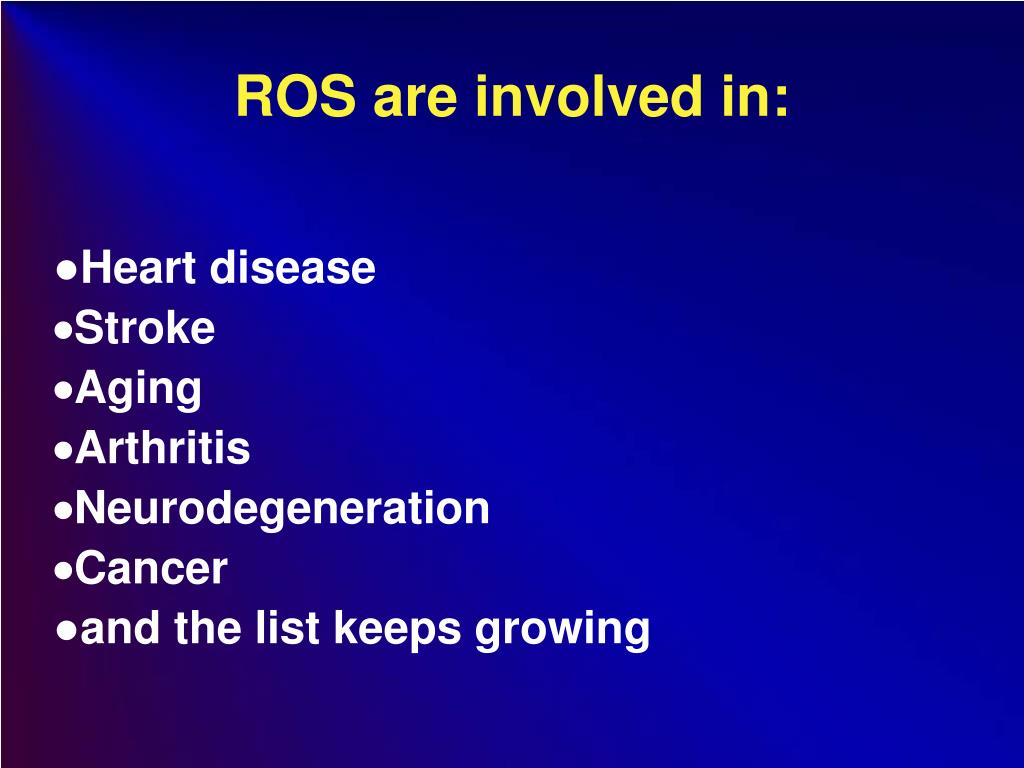 ROS are involved in:

•Heart disease
•Stroke
•Aging
•Arthritis
•Neurodegeneration
•Cancer
•and the list keeps growing